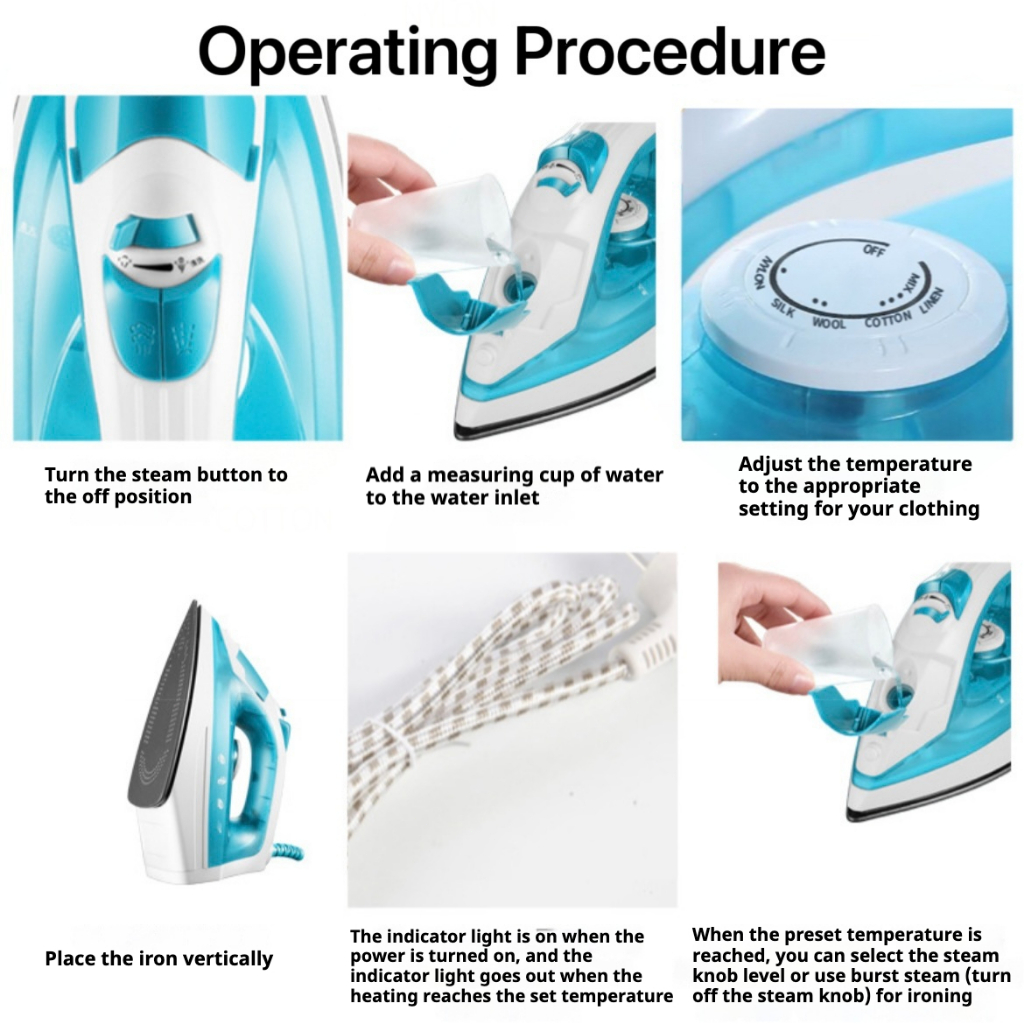 Operating Procedure

NYLON SILK WOOL COTTON LINEN MAX OFF

Turn the steam button to the off position

Add a measuring cup of water to the water inlet

Adjust the temperature to the appropriate setting for your clothing

Place the iron vertically

The indicator light is on when the power is turned on, and the indicator light goes out when the heating reaches the set temperature

When the preset temperature is reached, you can select the steam knob level or use burst steam (turn off the steam knob) for ironing